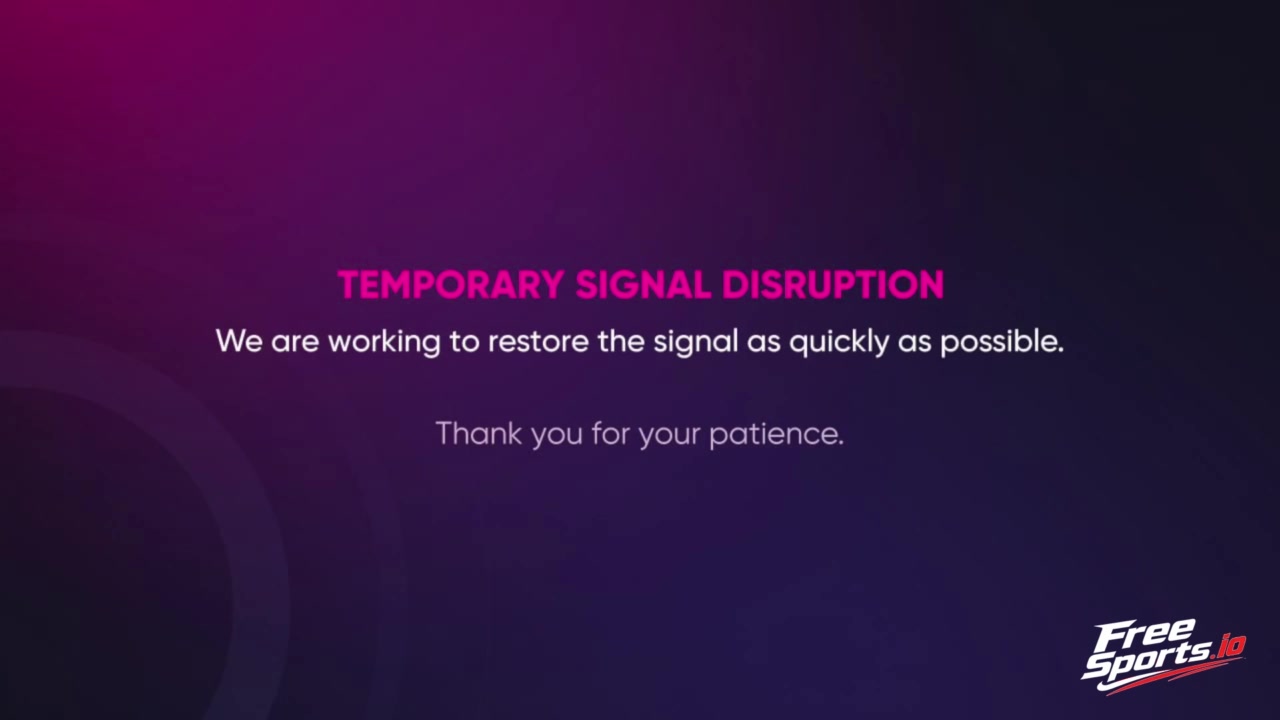 TEMPORARY SIGNAL DISRUPTION
We are working to restore the signal as quickly as possible.

Thank you for your patience.

Free Sports.io